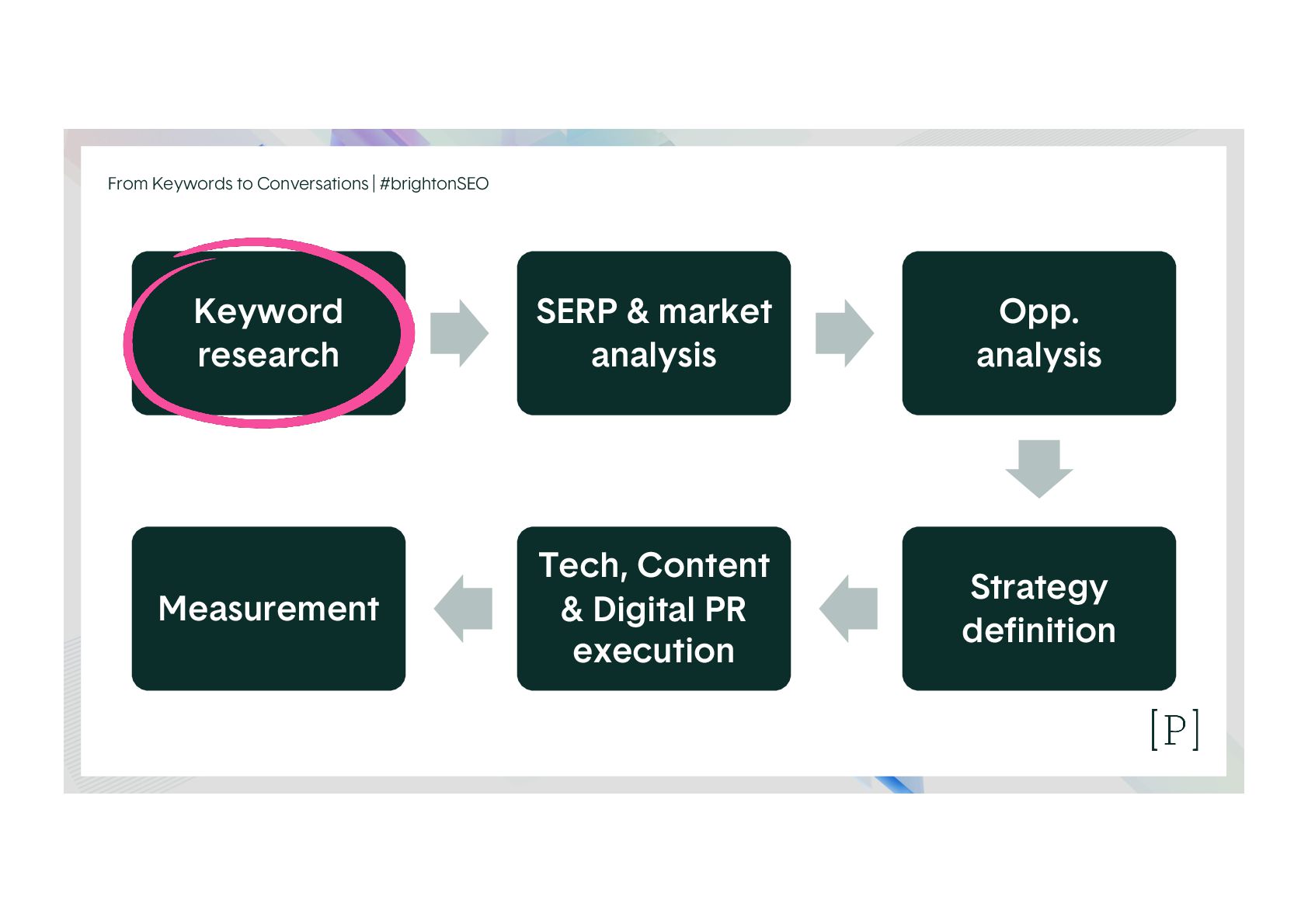 From Keywords to Conversations | #brightonSEO

Keyword research

SERP & market analysis

Opp. analysis

Strategy definition

Tech, Content & Digital PR execution

Measurement

[P]